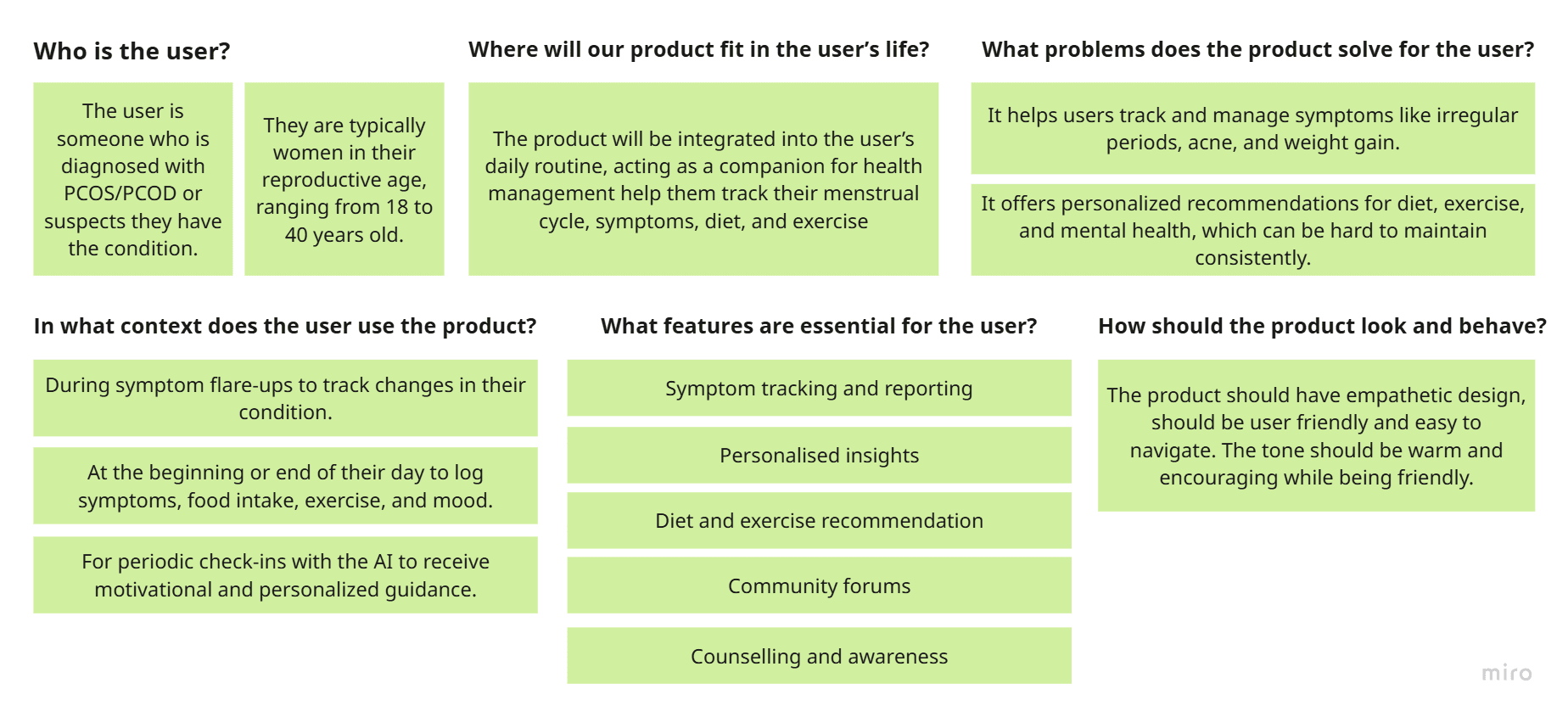 Who is the user?

The user is someone who is diagnosed with PCOS/PCOD or suspects they have the condition.

They are typically women in their reproductive age, ranging from 18 to 40 years old.

Where will our product fit in the user's life?

The product will be integrated into the user's daily routine, acting as a companion for health management help them track their menstrual cycle, symptoms, diet, and exercise

What problems does the product solve for the user?

It helps users track and manage symptoms like irregular periods, acne, and weight gain.

It offers personalized recommendations for diet, exercise, and mental health, which can be hard to maintain consistently.

In what context does the user use the product?

During symptom flare-ups to track changes in their condition.

At the beginning or end of their day to log symptoms, food intake, exercise, and mood.

For periodic check-ins with the AI to receive motivational and personalized guidance.

What features are essential for the user?

Symptom tracking and reporting

Personalised insights

Diet and exercise recommendation

Community forums

Counselling and awareness

How should the product look and behave?

The product should have empathetic design, should be user friendly and easy to navigate. The tone should be warm and encouraging while being friendly.

miro